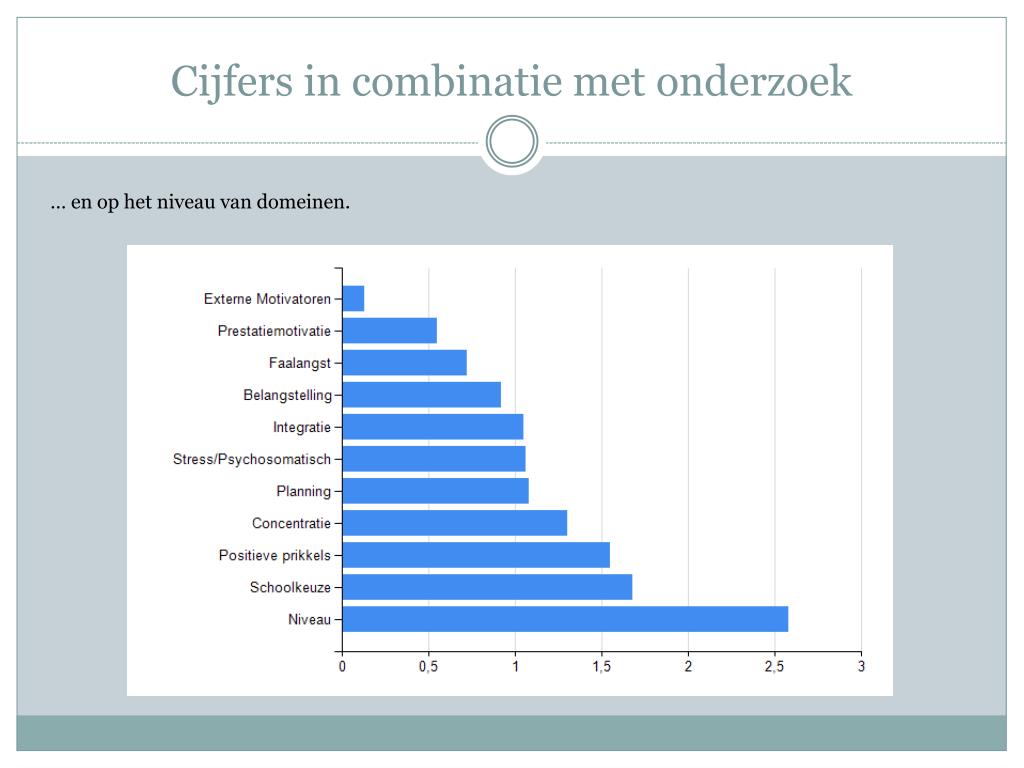 Cijfers in combinatie met onderzoek

… en op het niveau van domeinen.

Externe Motivatoren
Prestatiemotivatie
Faalangst
Belangstelling
Integratie
Stress/Psychosomatisch
Planning
Concentratie
Positieve prikkels
Schoolkeuze
Niveau

0
0,5
1
1,5
2
2,5
3